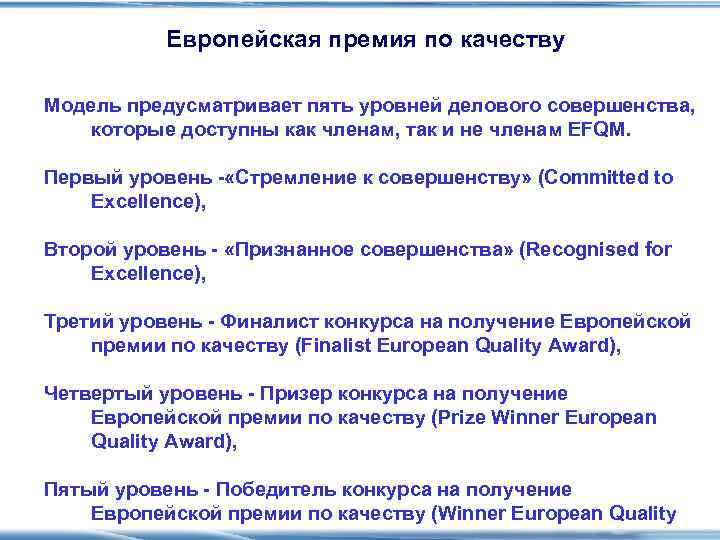 Европейская премия по качеству

Модель предусматривает пять уровней делового совершенства, которые доступны как членам, так и не членам EFQM.

Первый уровень -«Стремление к совершенству» (Committed to Excellence),

Второй уровень - «Признанное совершенства» (Recognised for Excellence),

Третий уровень - Финалист конкурса на получение Европейской премии по качеству (Finalist European Quality Award),

Четвертый уровень - Призер конкурса на получение Европейской премии по качеству (Prize Winner European Quality Award),

Пятый уровень - Победитель конкурса на получение Европейской премии по качеству (Winner European Quality